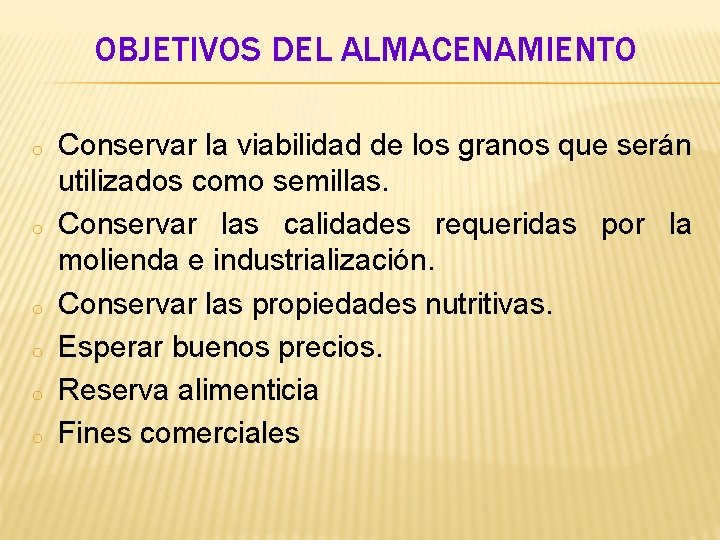 OBJETIVOS DEL ALMACENAMIENTO

o Conservar la viabilidad de los granos que serán utilizados como semillas.
o Conservar las calidades requeridas por la molienda e industrialización.
o Conservar las propiedades nutritivas.
o Esperar buenos precios.
o Reserva alimenticia
o Fines comerciales